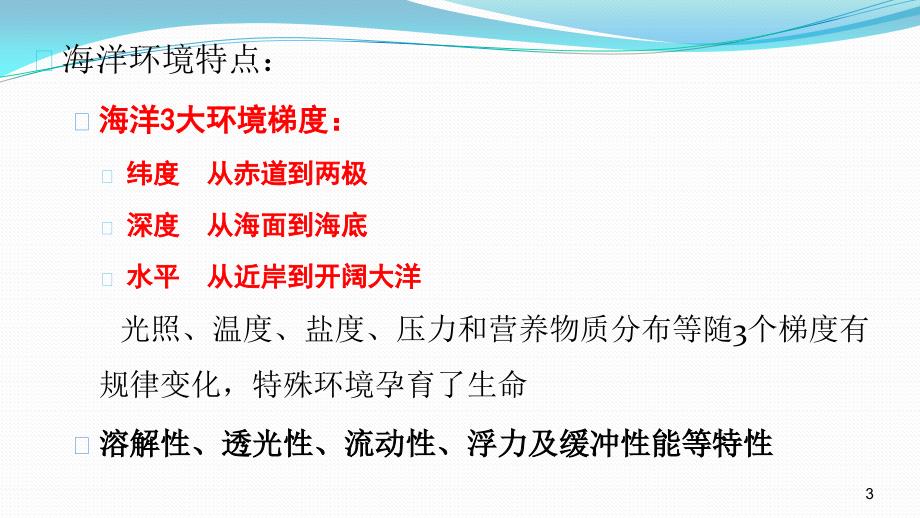 海洋环境特点：

海洋3大环境梯度：

纬度　从赤道到两极

深度　从海面到海底

水平　从近岸到开阔大洋

光照、温度、盐度、压力和营养物质分布等随3个梯度有规律变化，特殊环境孕育了生命

溶解性、透光性、流动性、浮力及缓冲性能等特性

3